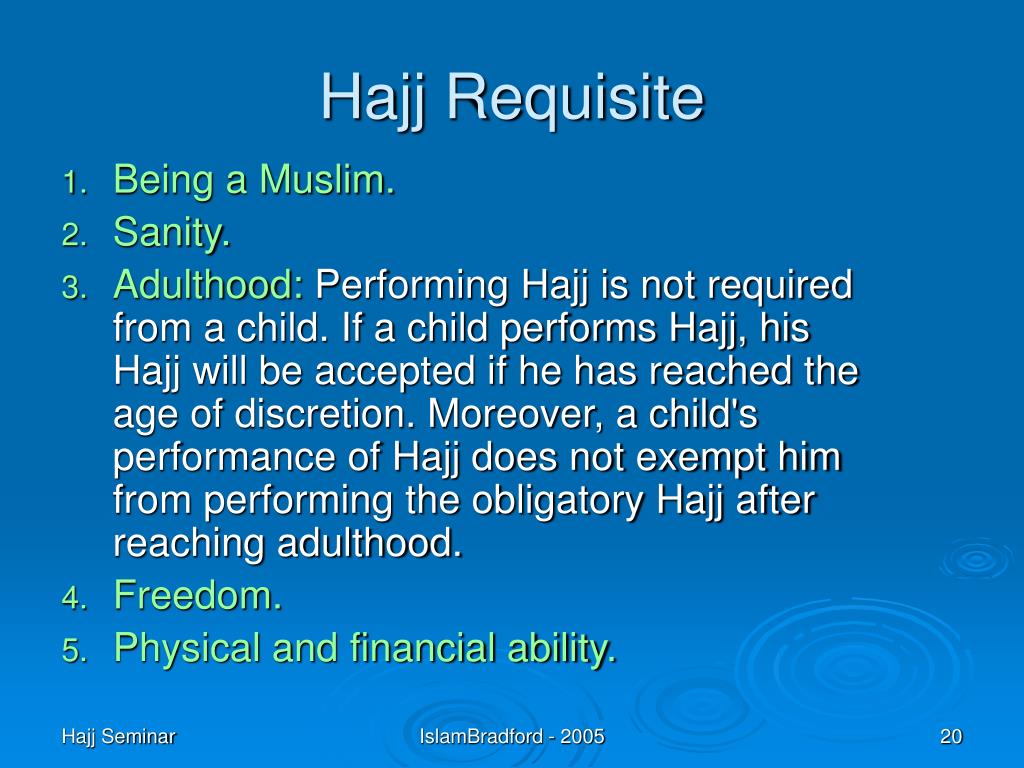 Hajj Requisite

1. Being a Muslim.
2. Sanity.
3. Adulthood: Performing Hajj is not required from a child. If a child performs Hajj, his Hajj will be accepted if he has reached the age of discretion. Moreover, a child's performance of Hajj does not exempt him from performing the obligatory Hajj after reaching adulthood.
4. Freedom.
5. Physical and financial ability.

Hajj Seminar
IslamBradford - 2005
20